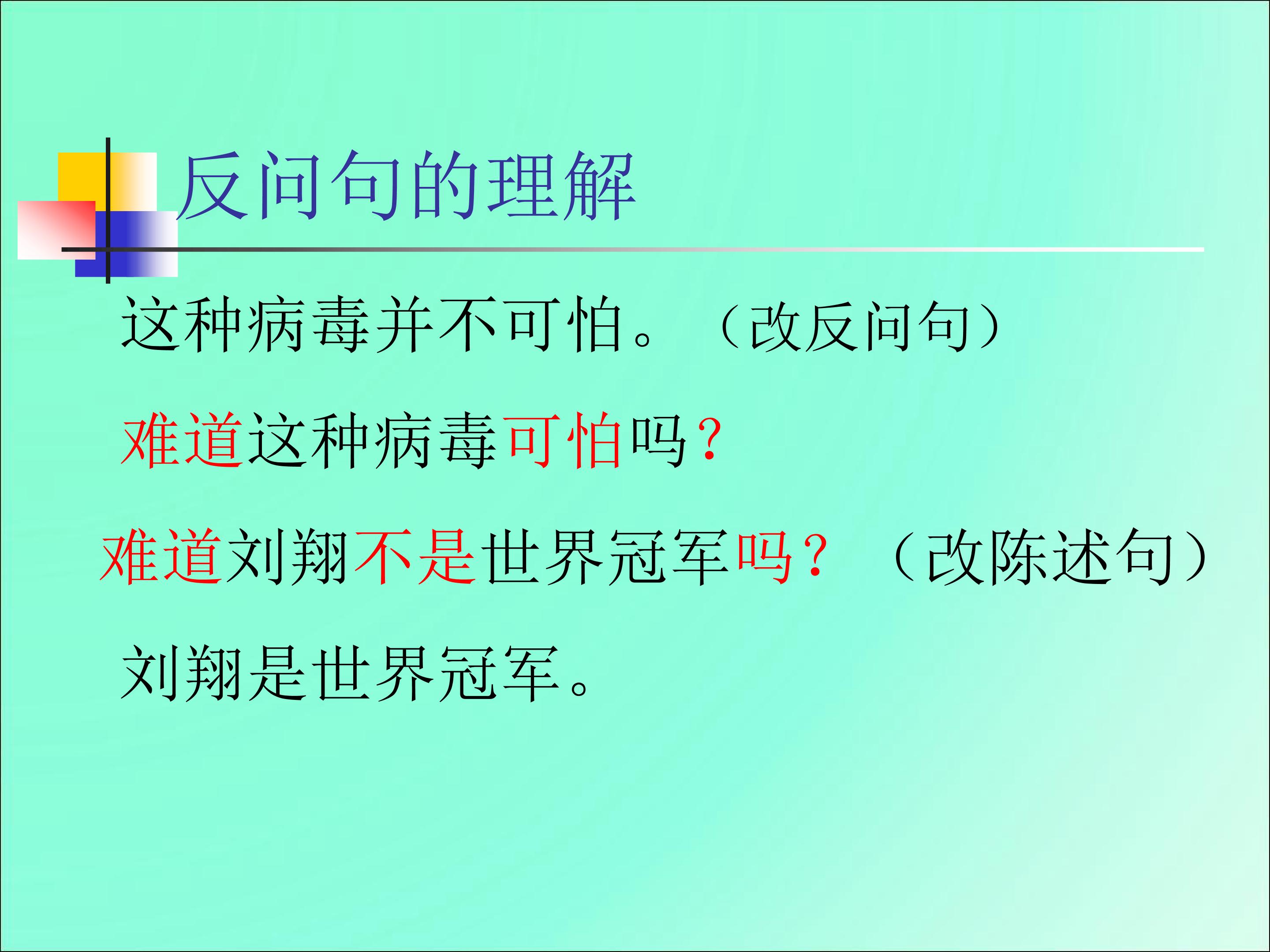 反问句的理解

这种病毒并不可怕。（改反问句）

难道这种病毒可怕吗？

难道刘翔不是世界冠军吗？（改陈述句）

刘翔是世界冠军。